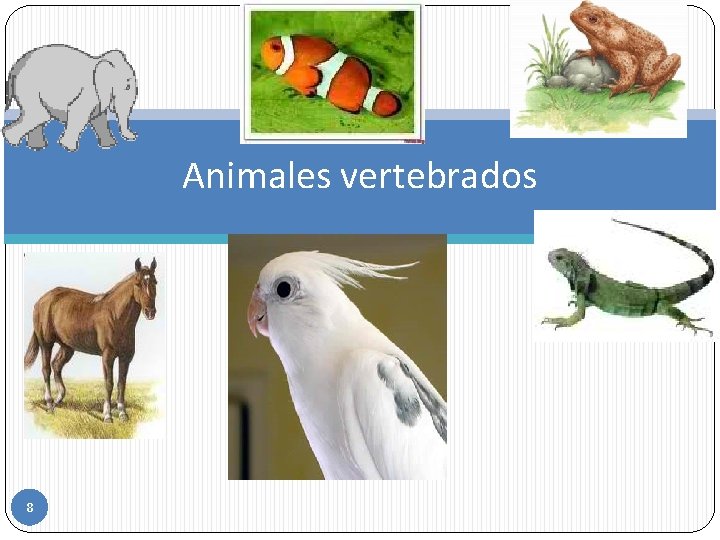 Animales vertebrados

8